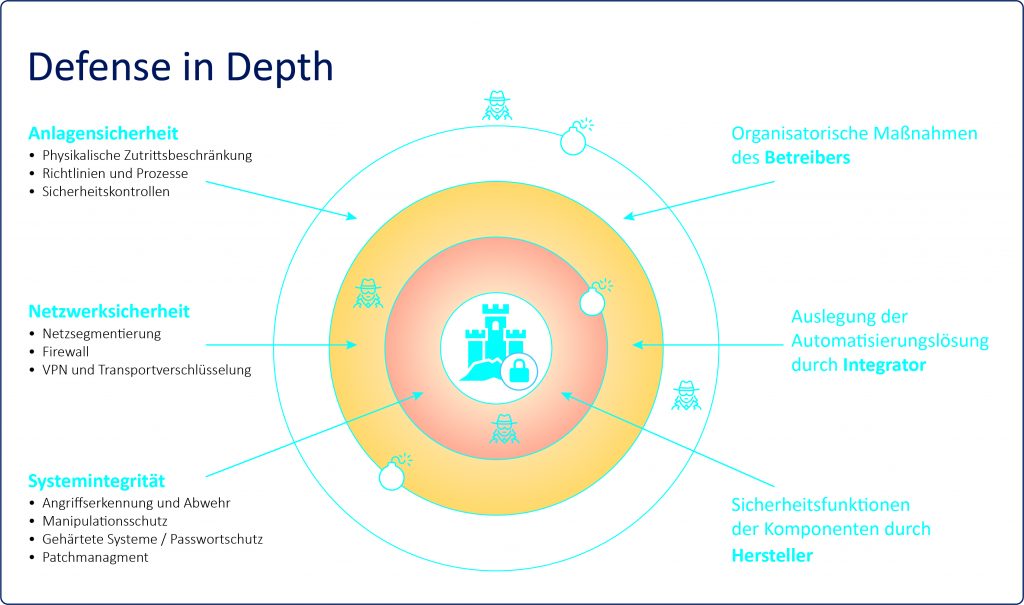 Defense in Depth

Anlagensicherheit
• Physikalische Zutrittsbeschränkung
• Richtlinien und Prozesse
• Sicherheitskontrollen

Netzwerksicherheit
• Netzsegmentierung
• Firewall
• VPN und Transportverschlüsselung

Systemintegrität
• Angriffserkennung und Abwehr
• Manipulationsschutz
• Gehärtete Systeme / Passwortschutz
• Patchmanagment

Organisatorische Maßnahmen des Betreibers

Auslegung der Automatisierungslösung durch Integrator

Sicherheitsfunktionen der Komponenten durch Hersteller